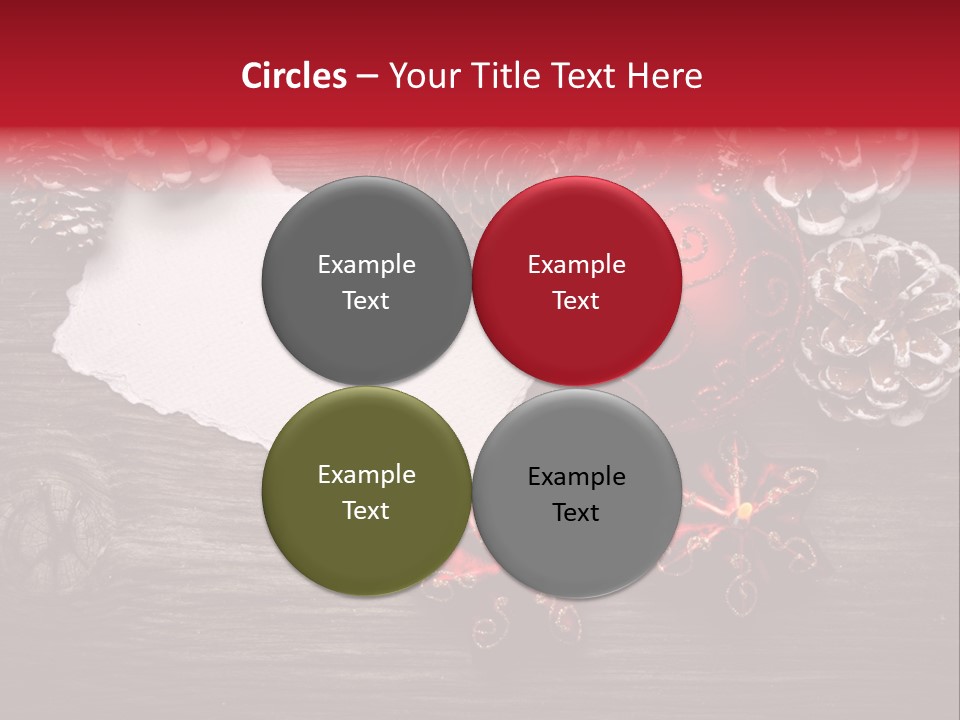 Circles – Your Title Text Here

Example Text

Example Text

Example Text

Example Text